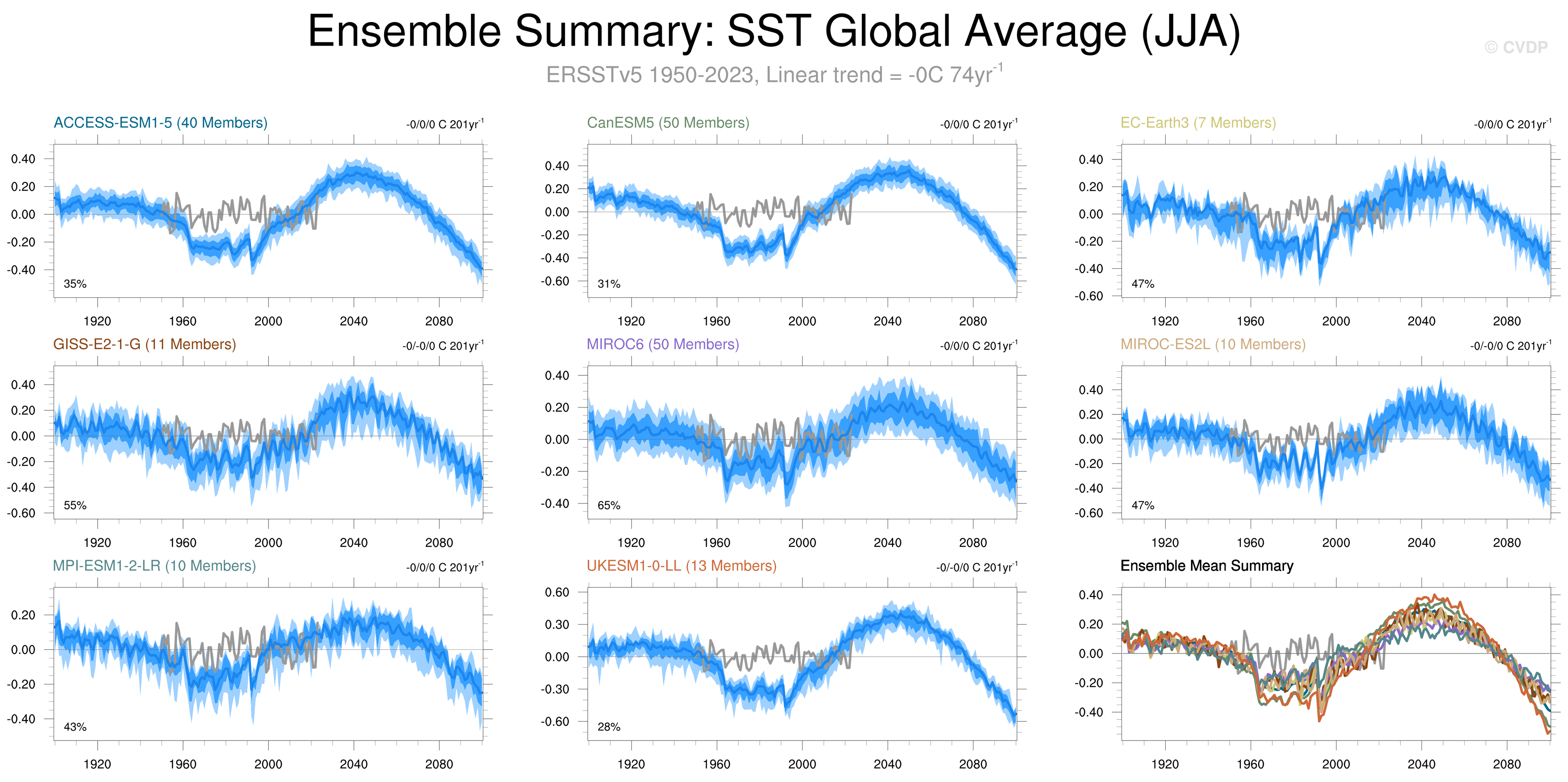 Ensemble Summary: SST Global Average (JJA)

© CVDP

ERSSTv5 1950-2023, Linear trend = -0C 74yr$^{-1}$

ACCESS-ESM1-5 (40 Members)

-0/0/0 C 201yr$^{-1}$

0.40
0.20
0.00
-0.20
-0.40

35%

1920 1960 2000 2040 2080

CanESM5 (50 Members)

-0/0/0 C 201yr$^{-1}$

0.40
0.20
0.00
-0.20
-0.40
-0.60

31%

1920 1960 2000 2040 2080

EC-Earth3 (7 Members)

-0/0/0 C 201yr$^{-1}$

0.40
0.20
0.00
-0.20
-0.40
-0.60

47%

1920 1960 2000 2040 2080

GISS-E2-1-G (11 Members)

-0/-0/0 C 201yr$^{-1}$

0.40
0.20
0.00
-0.20
-0.40
-0.60

55%

1920 1960 2000 2040 2080

MIROC6 (50 Members)

-0/0/0 C 201yr$^{-1}$

0.40
0.20
0.00
-0.20
-0.40

65%

1920 1960 2000 2040 2080

MIROC-ES2L (10 Members)

-0/-0/0 C 201yr$^{-1}$

0.40
0.20
0.00
-0.20
-0.40
-0.60

47%

1920 1960 2000 2040 2080

MPI-ESM1-2-LR (10 Members)

-0/0/0 C 201yr$^{-1}$

0.20
0.00
-0.20
-0.40

43%

1920 1960 2000 2040 2080

UKESM1-0-LL (13 Members)

-0/-0/0 C 201yr$^{-1}$

0.60
0.30
0.00
-0.30
-0.60

28%

1920 1960 2000 2040 2080

Ensemble Mean Summary

0.40
0.20
0.00
-0.20
-0.40

1920 1960 2000 2040 2080